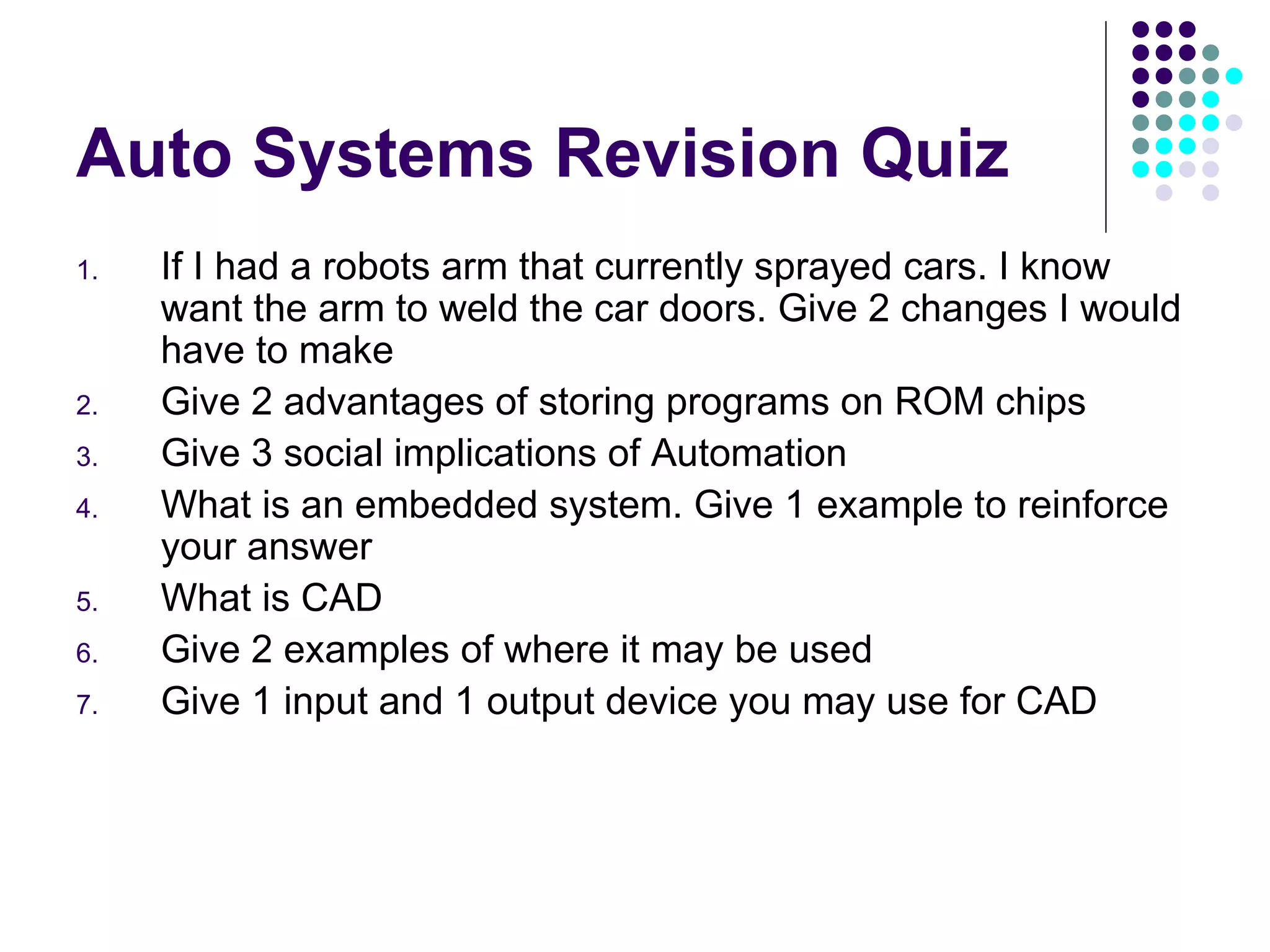 Auto Systems Revision Quiz

1. If I had a robots arm that currently sprayed cars. I know want the arm to weld the car doors. Give 2 changes I would have to make
2. Give 2 advantages of storing programs on ROM chips
3. Give 3 social implications of Automation
4. What is an embedded system. Give 1 example to reinforce your answer
5. What is CAD
6. Give 2 examples of where it may be used
7. Give 1 input and 1 output device you may use for CAD